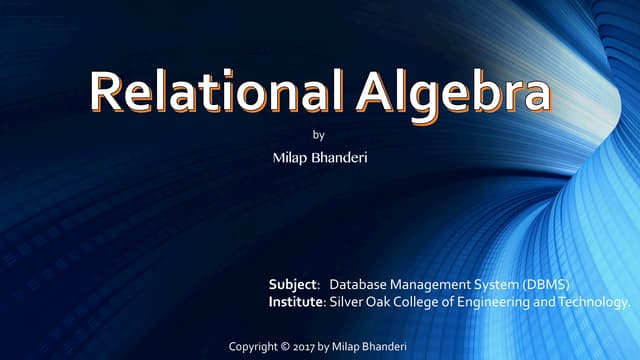 Relational Algebra

by

Milap Bhanderi

Subject: Database Management System (DBMS)
Institute: Silver Oak College of Engineering and Technology.

Copyright © 2017 by Milap Bhanderi